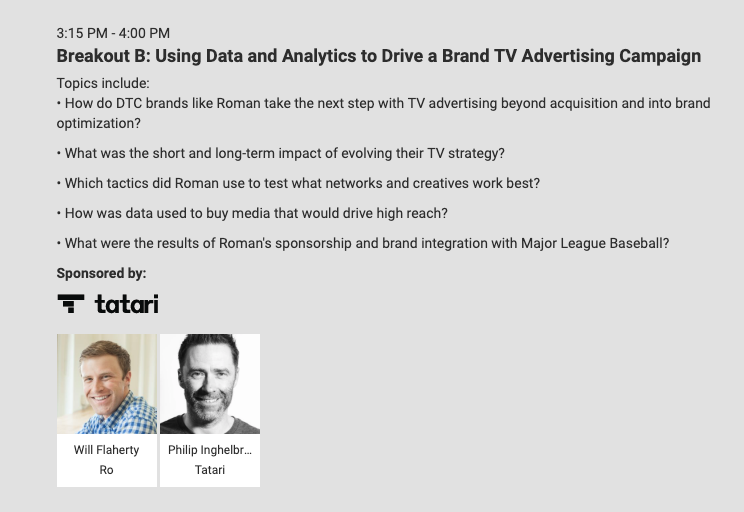 3:15 PM - 4:00 PM

Breakout B: Using Data and Analytics to Drive a Brand TV Advertising Campaign

Topics include:

• How do DTC brands like Roman take the next step with TV advertising beyond acquisition and into brand optimization?

• What was the short and long-term impact of evolving their TV strategy?

• Which tactics did Roman use to test what networks and creatives work best?

• How was data used to buy media that would drive high reach?

• What were the results of Roman's sponsorship and brand integration with Major League Baseball?

Sponsored by:

tatari

Will Flaherty
Ro

Philip Inghelbr...
Tatari